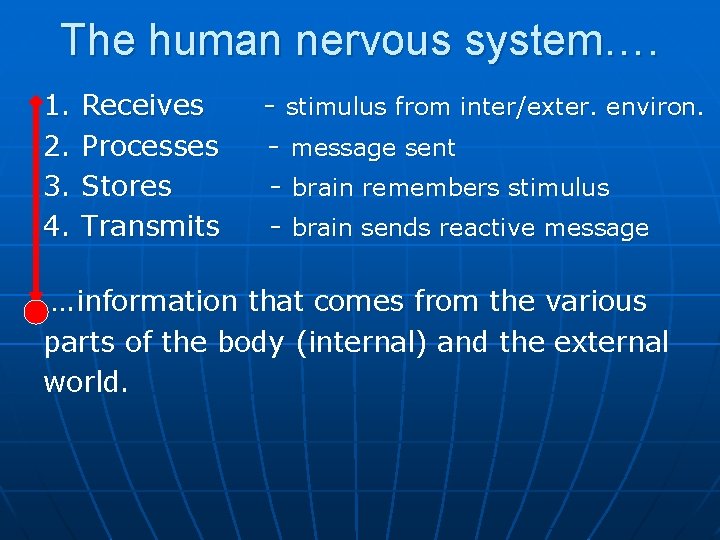 The human nervous system….

1. Receives - stimulus from inter/exter. environ.
2. Processes - message sent
3. Stores - brain remembers stimulus
4. Transmits - brain sends reactive message

…information that comes from the various parts of the body (internal) and the external world.